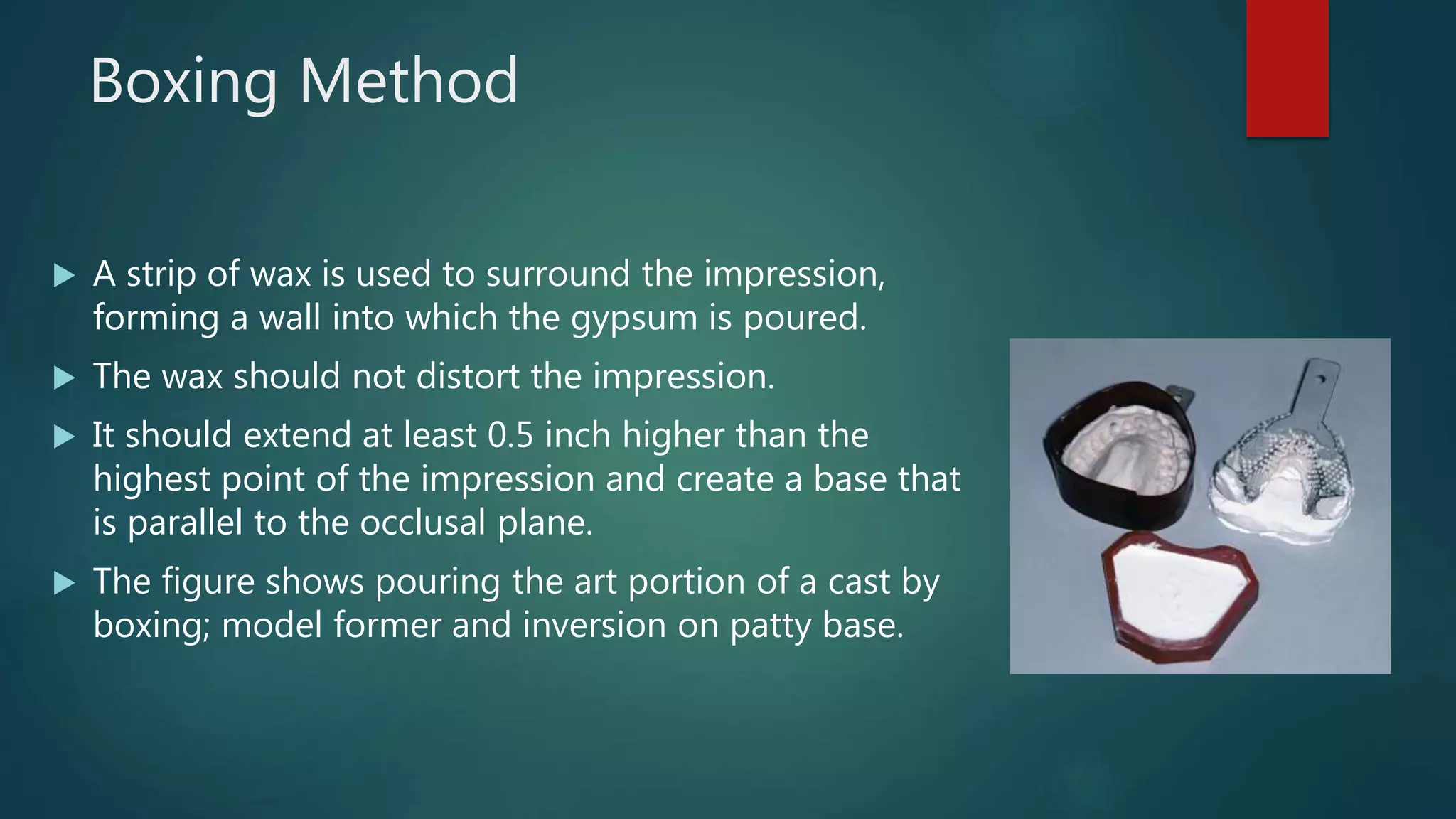 Boxing Method

▶ A strip of wax is used to surround the impression, forming a wall into which the gypsum is poured.

▶ The wax should not distort the impression.

▶ It should extend at least 0.5 inch higher than the highest point of the impression and create a base that is parallel to the occlusal plane.

▶ The figure shows pouring the art portion of a cast by boxing; model former and inversion on patty base.